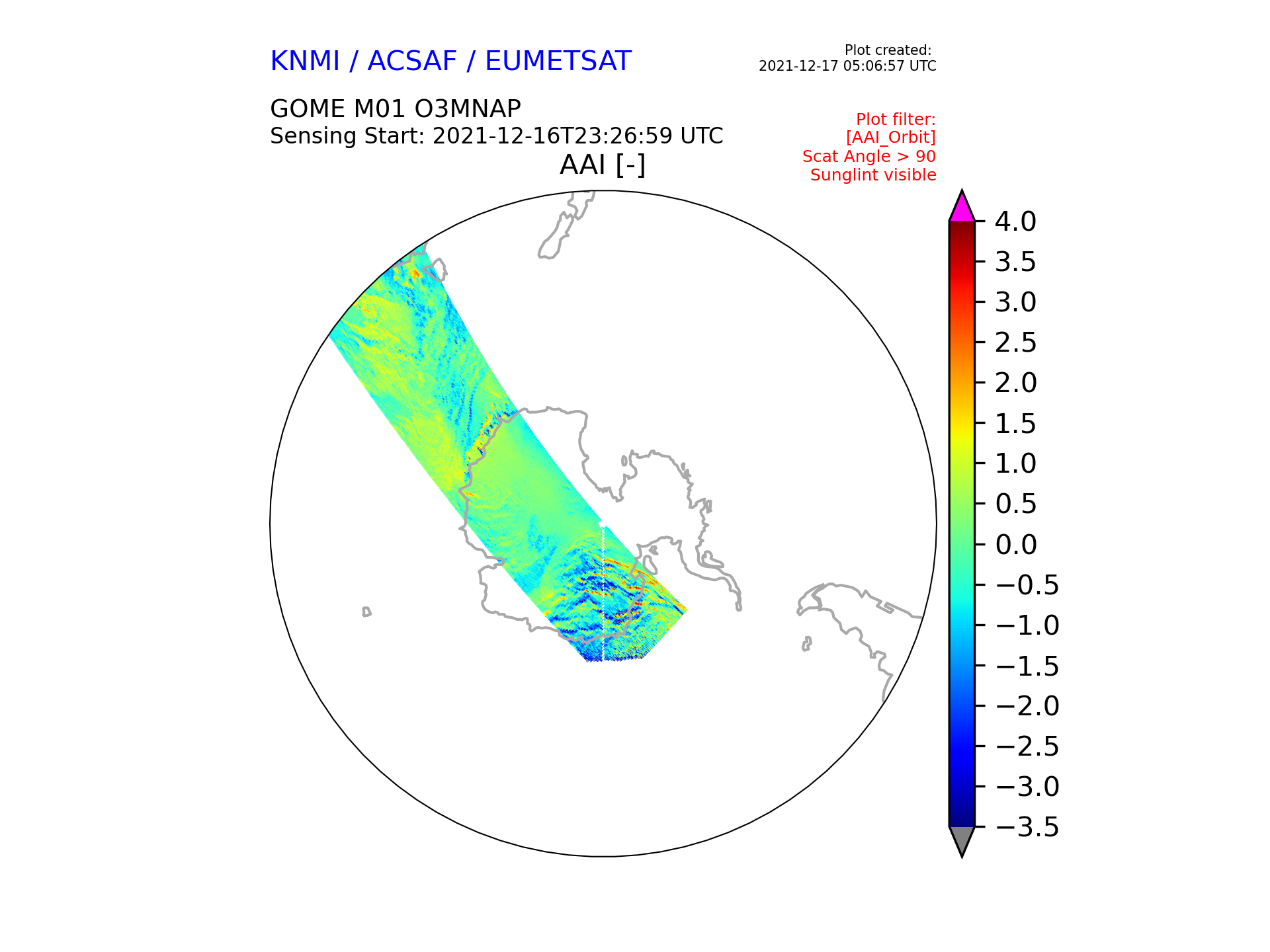 KNMI / ACSAF / EUMETSAT

Plot created:
2021-12-17 05:06:57 UTC

GOME M01 O3MNAP
Sensing Start: 2021-12-16T23:26:59 UTC

Plot filter:
[AAI_Orbit]
Scat Angle > 90
Sunglint visible

AAI [-]

4.0
3.5
3.0
2.5
2.0
1.5
1.0
0.5
0.0
−0.5
−1.0
−1.5
−2.0
−2.5
−3.0
−3.5